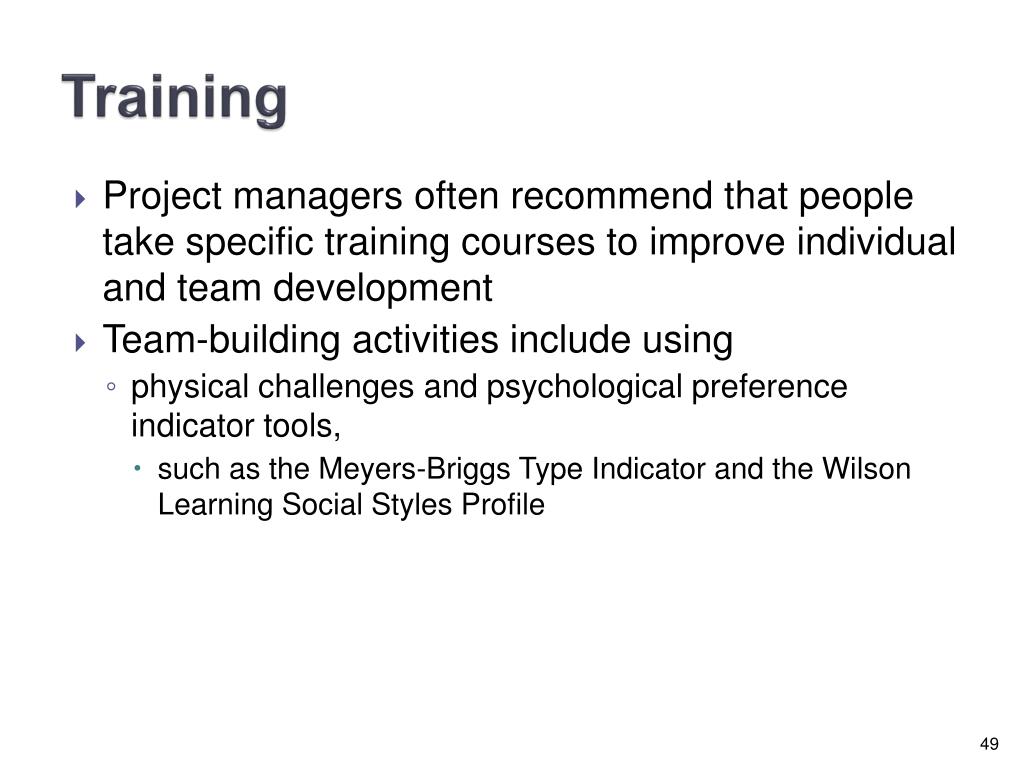 Training

Project managers often recommend that people take specific training courses to improve individual and team development

Team-building activities include using

physical challenges and psychological preference indicator tools,

such as the Meyers-Briggs Type Indicator and the Wilson Learning Social Styles Profile

49